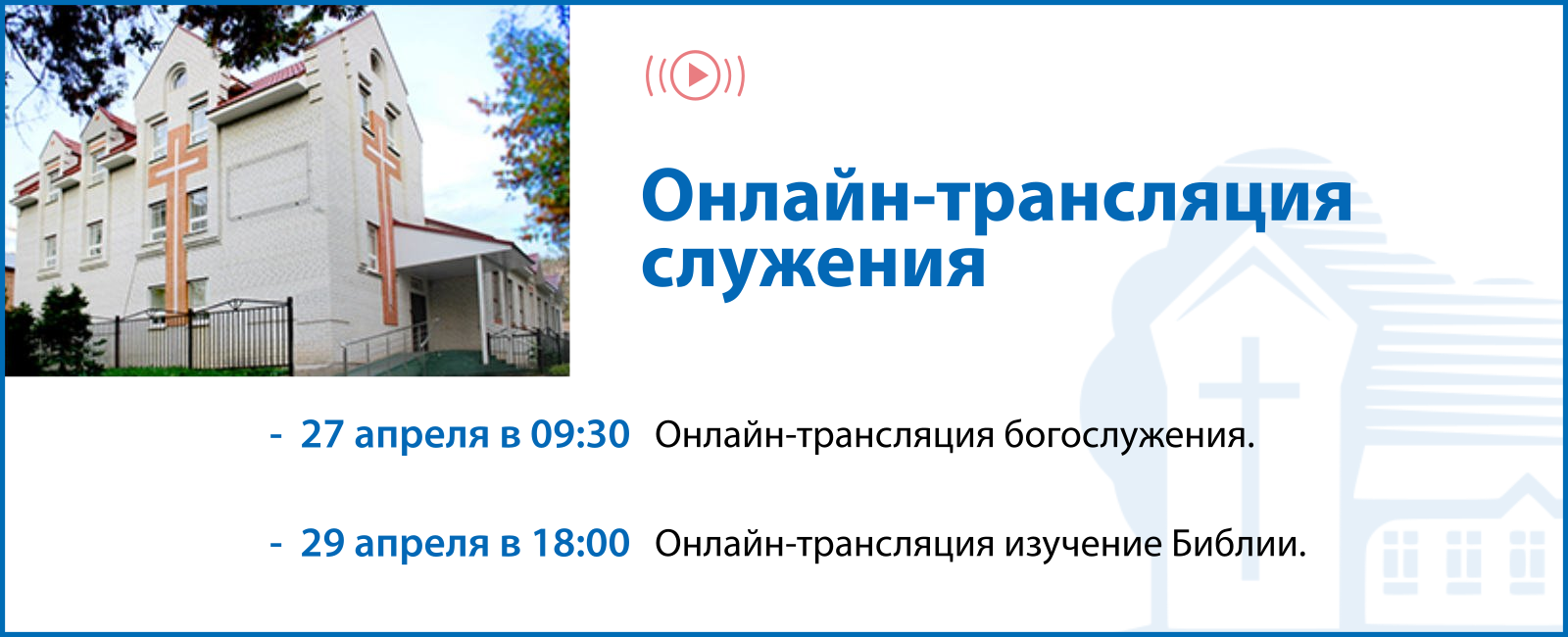 Онлайн-трансляция служения

- 27 апреля в 09:30 Онлайн-трансляция богослужения.

- 29 апреля в 18:00 Онлайн-трансляция изучение Библии.